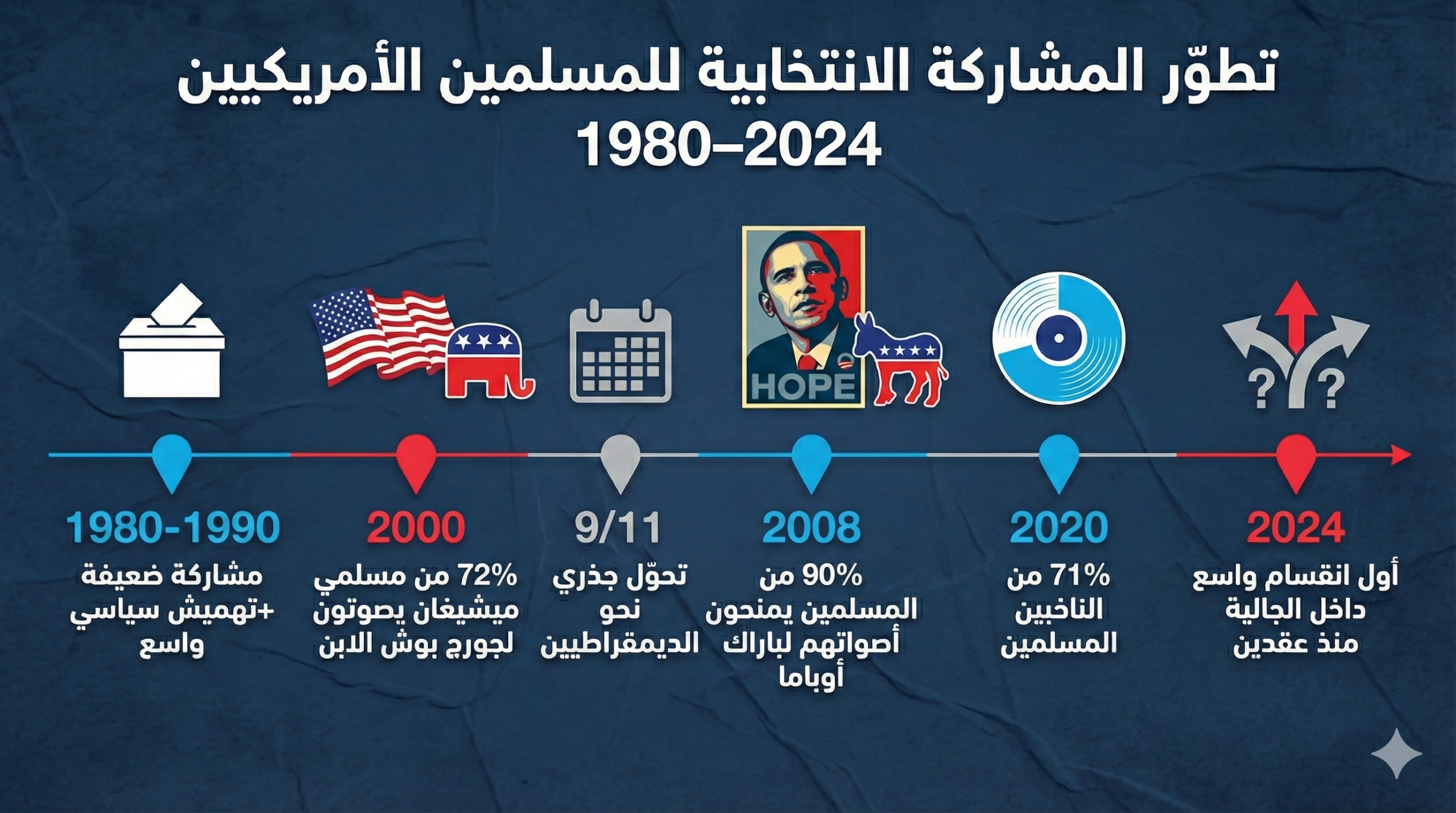 تطوّر المشاركة الانتخابية للمسلمين الأمريكيين
1980–2024

HOPE

1980-1990
مشاركة ضعيفة +تهميش سياسي واسع

2000
72% من مسلمي ميشيغان يصوتون لجورج بوش الابن

9/11
تحوّل جذري نحو الديمقراطيين

2008
90% من المسلمين يمنحون أصواتهم لباراك أوباما

2020
71% من الناخبين المسلمين

2024
أول انقسام واسع داخل الجالية منذ عقدين